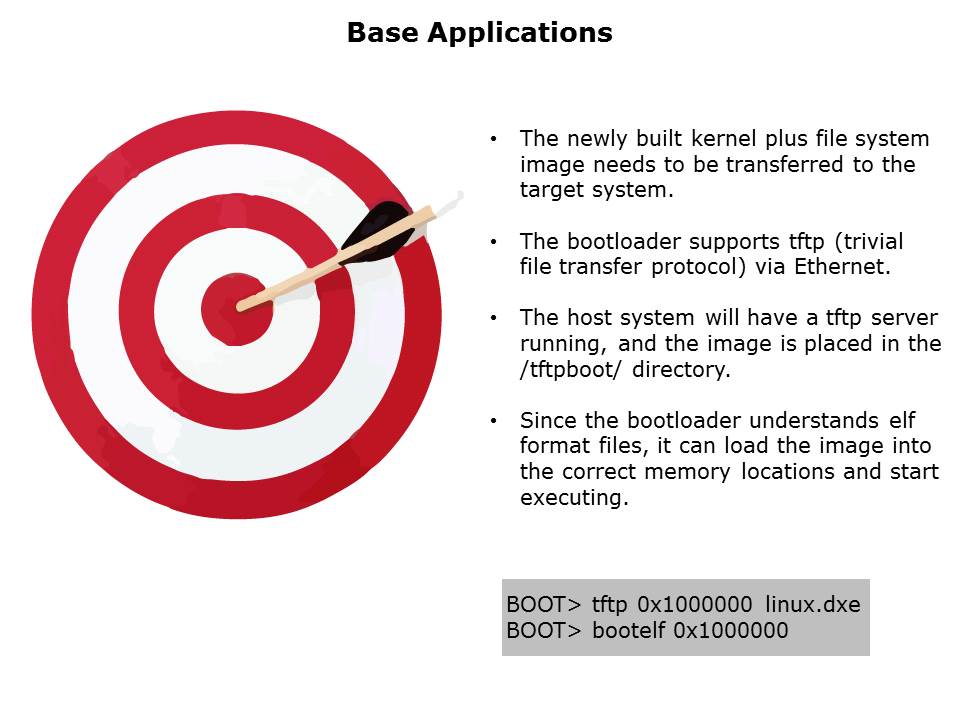 Base Applications

• The newly built kernel plus file system image needs to be transferred to the target system.

• The bootloader supports tftp (trivial file transfer protocol) via Ethernet.

• The host system will have a tftp server running, and the image is placed in the /tftpboot/ directory.

• Since the bootloader understands elf format files, it can load the image into the correct memory locations and start executing.

BOOT> tftp 0x1000000 linux.dxe
BOOT> bootelf 0x1000000